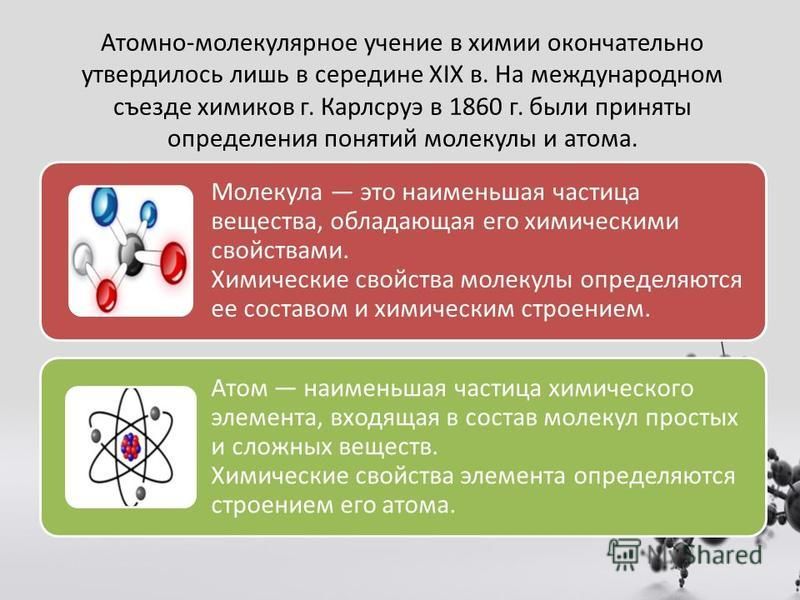 Атомно-молекулярное учение в химии окончательно утвердилось лишь в середине XIX в. На международном съезде химиков г. Карлсруэ в 1860 г. были приняты определения понятий молекулы и атома.

Молекула — это наименьшая частица вещества, обладающая его химическими свойствами.
Химические свойства молекулы определяются ее составом и химическим строением.

Атом — наименьшая частица химического элемента, входящая в состав молекул простых и сложных веществ.
Химические свойства элемента определяются строением его атома.

MyShared